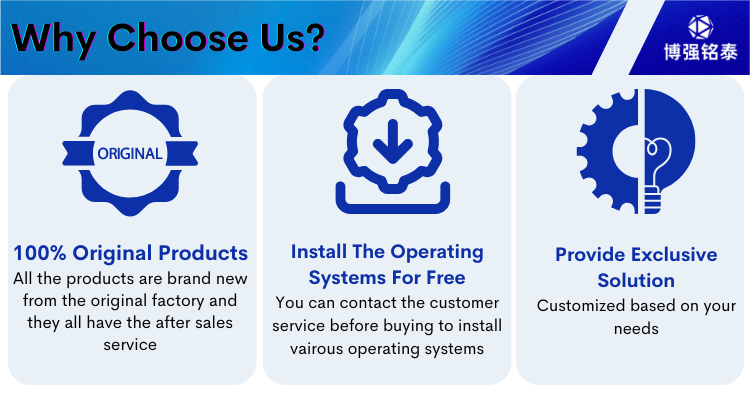 Why Choose Us?

博强铭泰

ORIGINAL

100% Original Products
All the products are brand new from the original factory and they all have the after sales service

Install The Operating Systems For Free
You can contact the customer service before buying to install vairous operating systems

Provide Exclusive Solution
Customized based on your needs